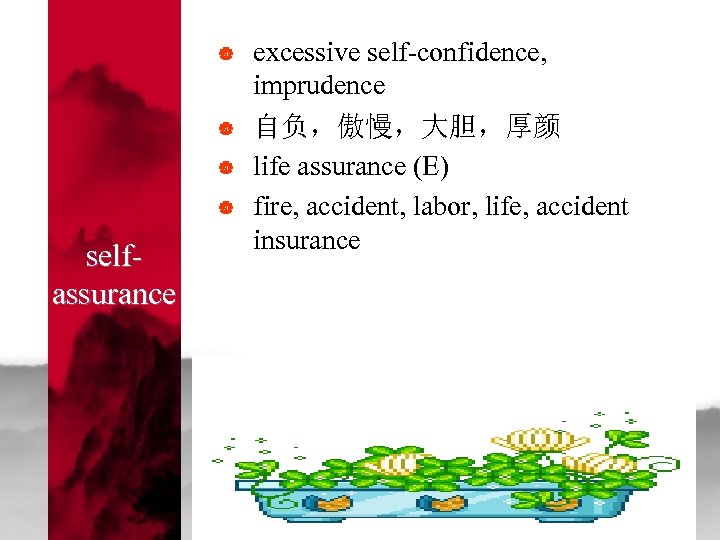 self-assurance

excessive self-confidence, imprudence

自负，傲慢，大胆，厚颜

life assurance (E)

fire, accident, labor, life, accident insurance